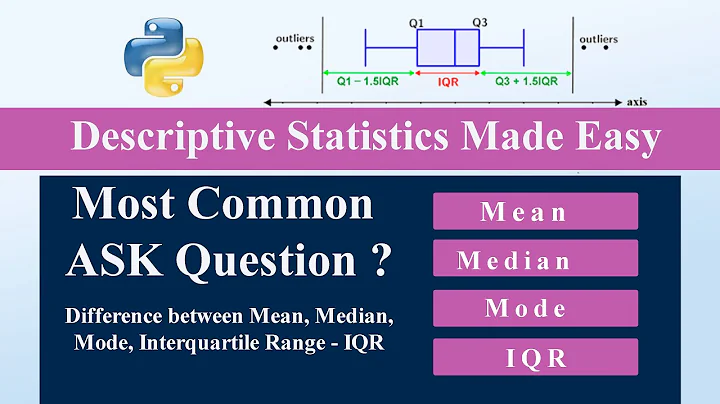 outliers

Q1

Q3

outliers

Q1 – 1.5IQR

IQR

Q3 + 1.5IQR

axis

Descriptive Statistics Made Easy

Most Common ASK Question ?

Difference between Mean, Median, Mode, Interquartile Range - IQR

Mean

Median

Mode

IQR